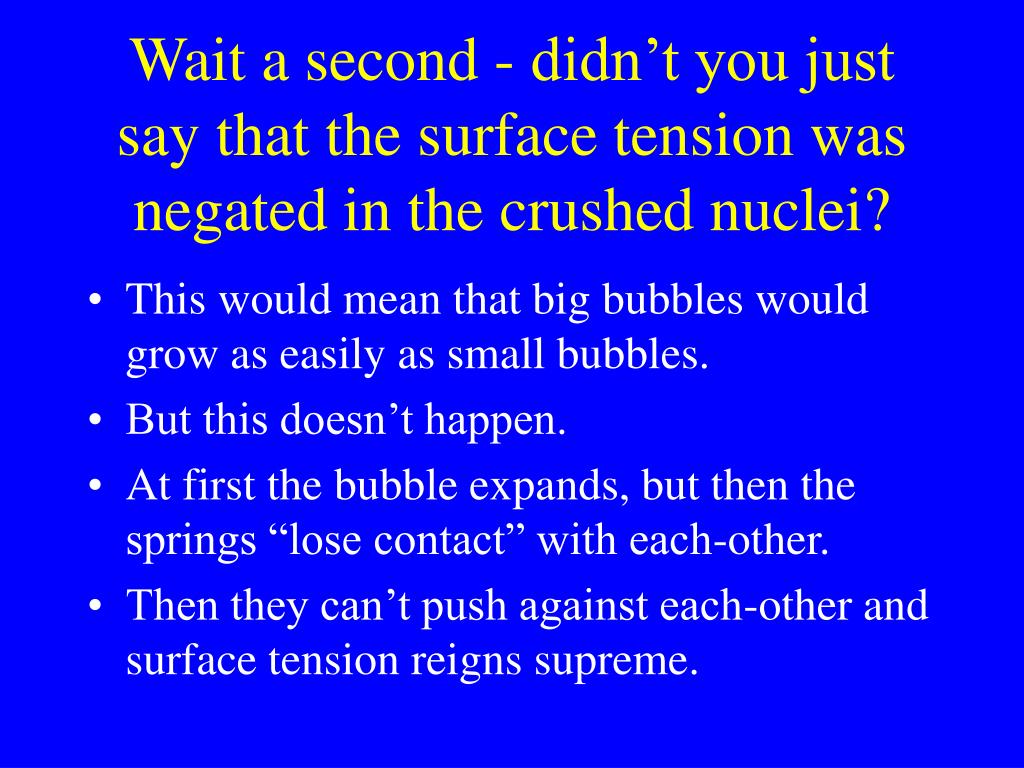 Wait a second - didn’t you just say that the surface tension was negated in the crushed nuclei?

• This would mean that big bubbles would grow as easily as small bubbles.
• But this doesn’t happen.
• At first the bubble expands, but then the springs “lose contact” with each-other.
• Then they can’t push against each-other and surface tension reigns supreme.